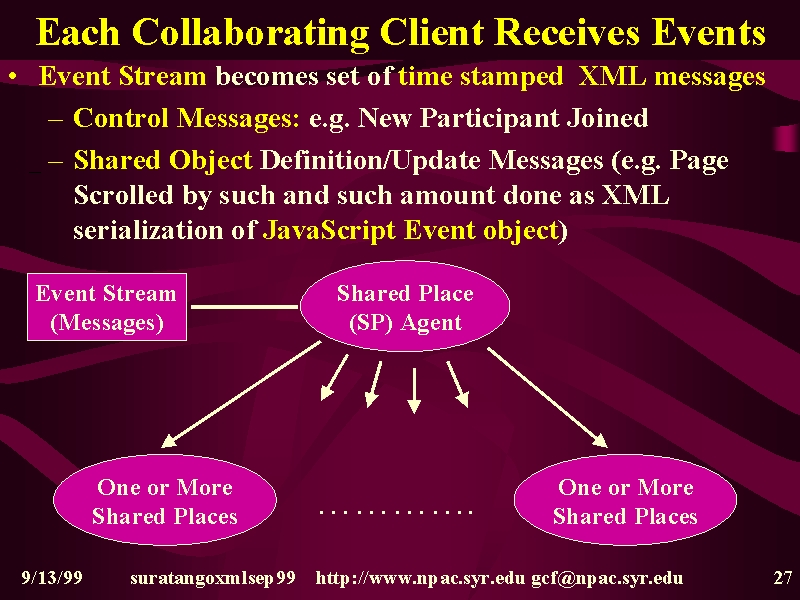 Each Collaborating Client Receives Events

• Event Stream becomes set of time stamped XML messages
– Control Messages: e.g. New Participant Joined
– Shared Object Definition/Update Messages (e.g. Page Scrolled by such and such amount done as XML serialization of JavaScript Event object)

Event Stream (Messages)

Shared Place (SP) Agent

One or More Shared Places

. . . . . . . . . . . . .

One or More Shared Places

9/13/99 suratangoxmlsep99 http://www.npac.syr.edu gcf@npac.syr.edu 27